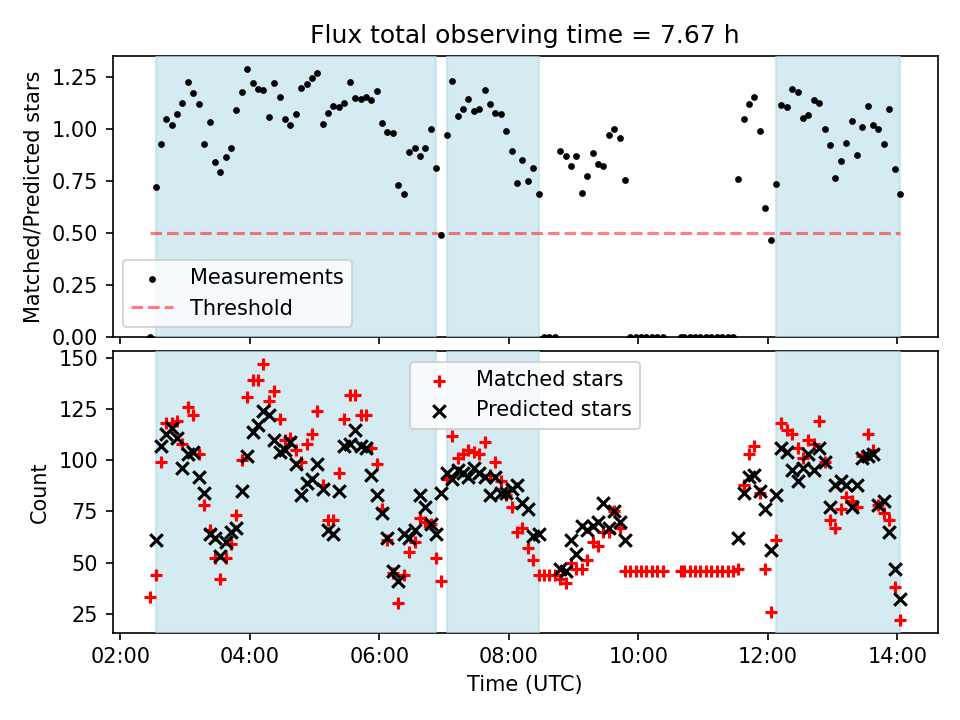 Flux total observing time = 7.67 h

Matched/Predicted stars

1.25
1.00
0.75
0.50
0.25
0.00

Measurements
Threshold

Count

150
125
100
75
50
25

Matched stars
Predicted stars

02:00
04:00
06:00
08:00
10:00
12:00
14:00

Time (UTC)